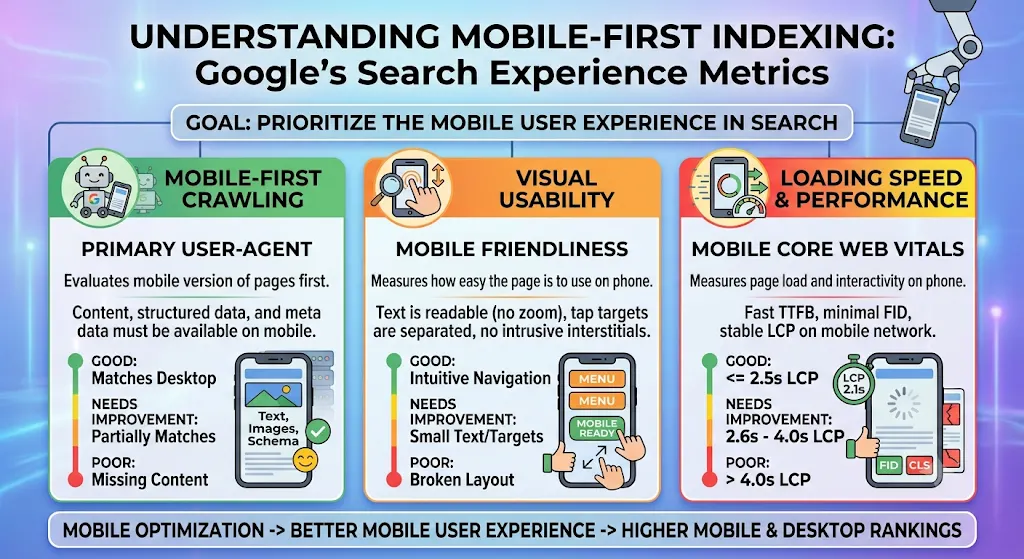 UNDERSTANDING MOBILE-FIRST INDEXING: Google's Search Experience Metrics

GOAL: PRIORITIZE THE MOBILE USER EXPERIENCE IN SEARCH

MOBILE-FIRST CRAWLING

PRIMARY USER-AGENT

Evaluates mobile version of pages first.

Content, structured data, and meta data must be available on mobile.

GOOD: Matches Desktop

NEEDS IMPROVEMENT: Partially Matches

POOR: Missing Content

Text, Images, Schema

VISUAL USABILITY

MOBILE FRIENDLINESS

Measures how easy the page is to use on phone.

Text is readable (no zoom), tap targets are separated, no intrusive interstitials.

GOOD: Intuitive Navigation

NEEDS IMPROVEMENT: Small Text/Targets

POOR: Broken Layout

MENU

MENU

MOBILE READY

LOADING SPEED & PERFORMANCE

MOBILE CORE WEB VITALS

Measures page load and interactivity on phone.

Fast TTFB, minimal FID, stable LCP on mobile network.

GOOD: <= 2.5s LCP

NEEDS IMPROVEMENT: 2.6s - 4.0s LCP

POOR: > 4.0s LCP

LCP 2.1s

FID

CLS

MOBILE OPTIMIZATION -> BETTER MOBILE USER EXPERIENCE -> HIGHER MOBILE & DESKTOP RANKINGS